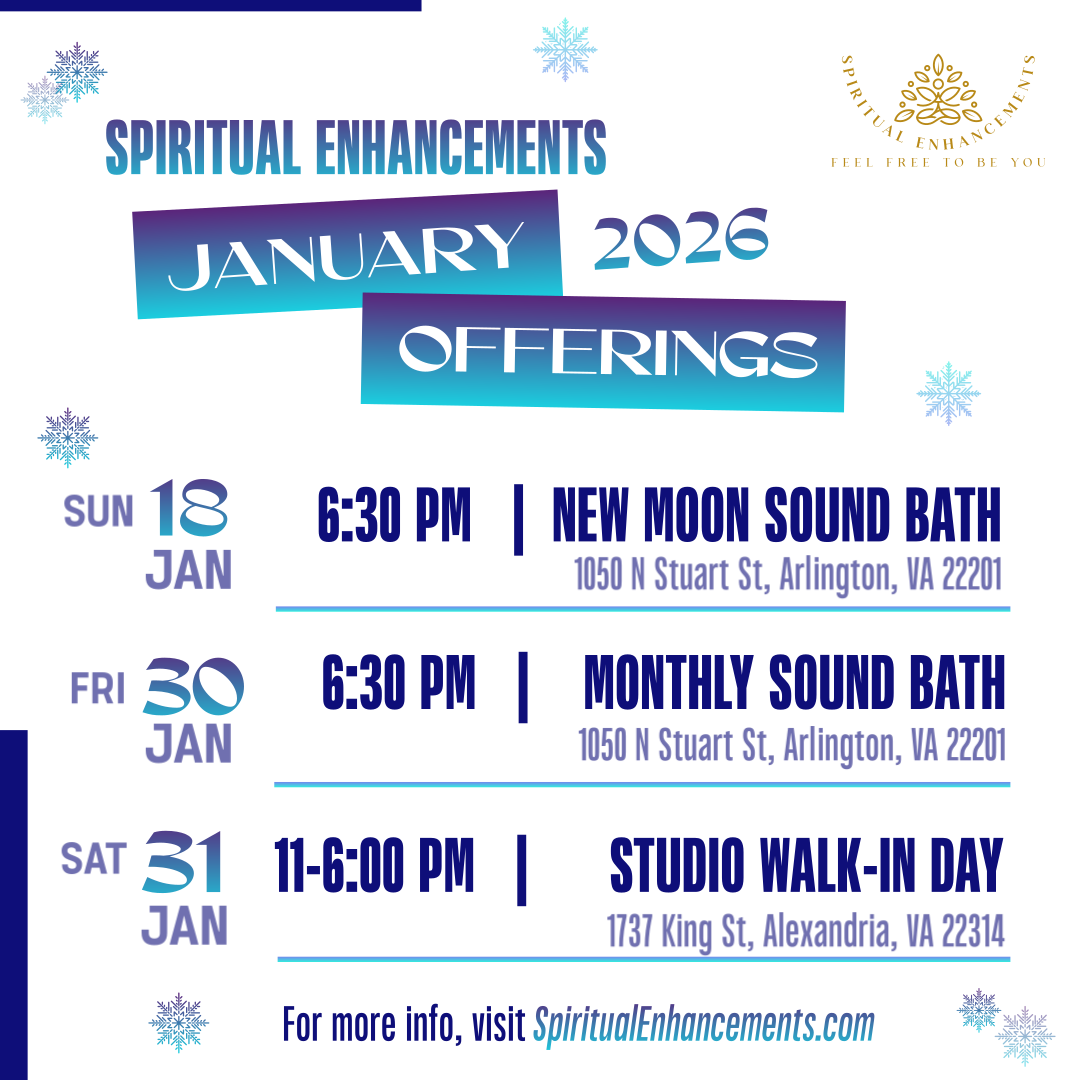 SPIRITUAL ENHANCEMENTS
FEEL FREE TO BE YOU

SPIRITUAL ENHANCEMENTS

JANUARY 2026
OFFERINGS

SUN 18 JAN
6:30 PM | NEW MOON SOUND BATH
1050 N Stuart St, Arlington, VA 22201

FRI 30 JAN
6:30 PM | MONTHLY SOUND BATH
1050 N Stuart St, Arlington, VA 22201

SAT 31 JAN
11-6:00 PM | STUDIO WALK-IN DAY
1737 King St, Alexandria, VA 22314

For more info, visit SpiritualEnhancements.com